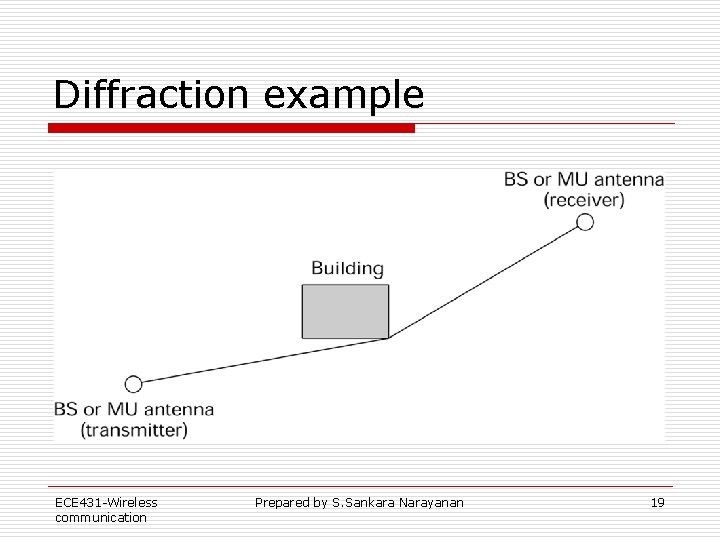 Diffraction example

BS or MU antenna
(receiver)

Building

BS or MU antenna
(transmitter)

ECE431-Wireless communication

Prepared by S.Sankara Narayanan

19